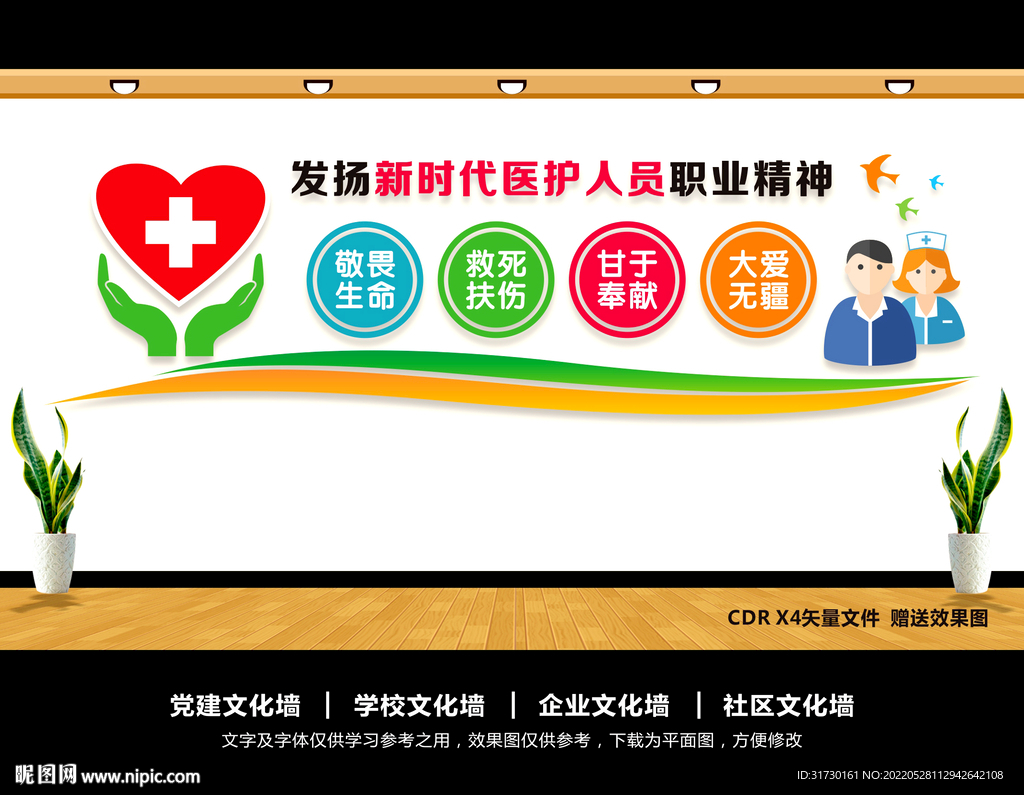 发扬新时代医护人员职业精神

敬畏生命

救死扶伤

甘于奉献

大爱无疆

CDR X4矢量文件 赠送效果图

党建文化墙 | 学校文化墙 | 企业文化墙 | 社区文化墙

文字及字体仅供学习参考之用，效果图仅供参考，下载为平面图，方便修改

昵图网 www.nipic.com

ID:31730161 NO:20220528112942642108